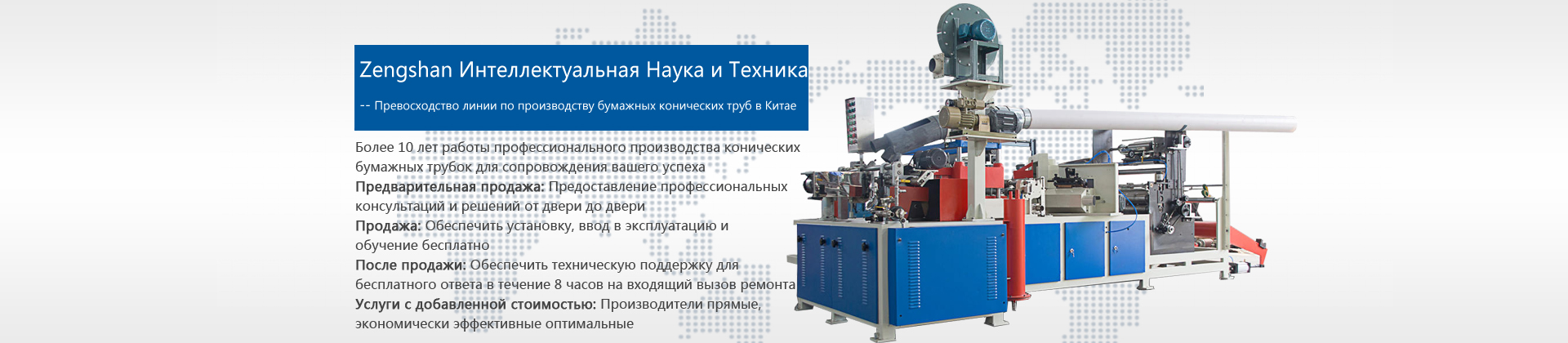 Zengshan Интеллектуальная Наука и Техника

-- Превосходство линии по производству бумажных конических труб в Китае

Более 10 лет работы профессионального производства конических бумажных трубок для сопровождения вашего успеха
Предварительная продажа: Предоставление профессиональных консультаций и решений от двери до двери
Продажа: Обеспечить установку, ввод в эксплуатацию и обучение бесплатно
После продажи: Обеспечить техническую поддержку для бесплатного ответа в течение 8 часов на входящий вызов ремонта
Услуги с добавленной стоимостью: Производители прямые, экономически эффективные оптимальные